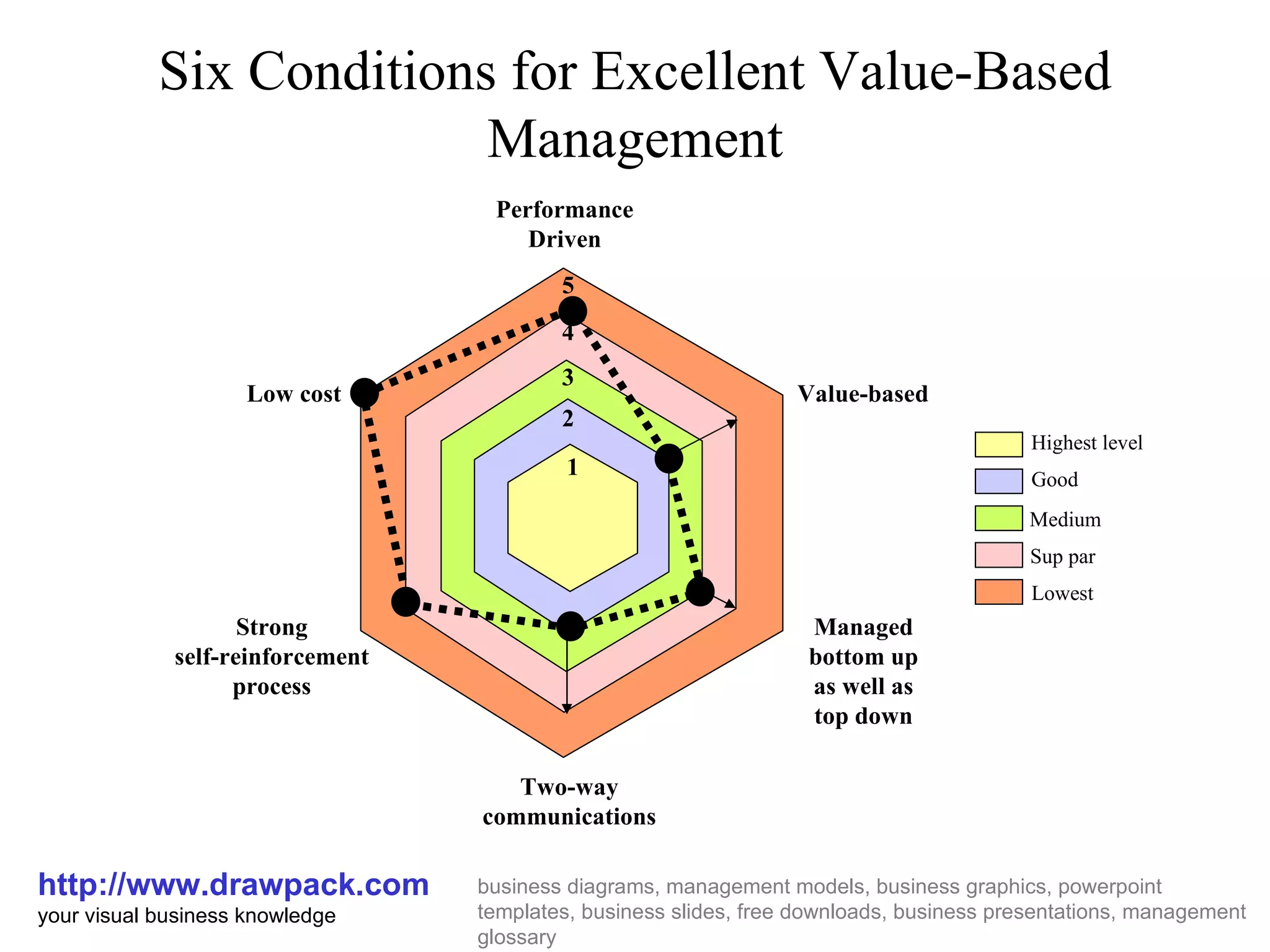 Six Conditions for Excellent Value-Based Management

Performance Driven

5

4

3

2

1

Low cost

Value-based

Strong self-reinforcement process

Managed bottom up as well as top down

Two-way communications

Highest level
Good
Medium
Sup par
Lowest

http://www.drawpack.com
your visual business knowledge

business diagrams, management models, business graphics, powerpoint templates, business slides, free downloads, business presentations, management glossary